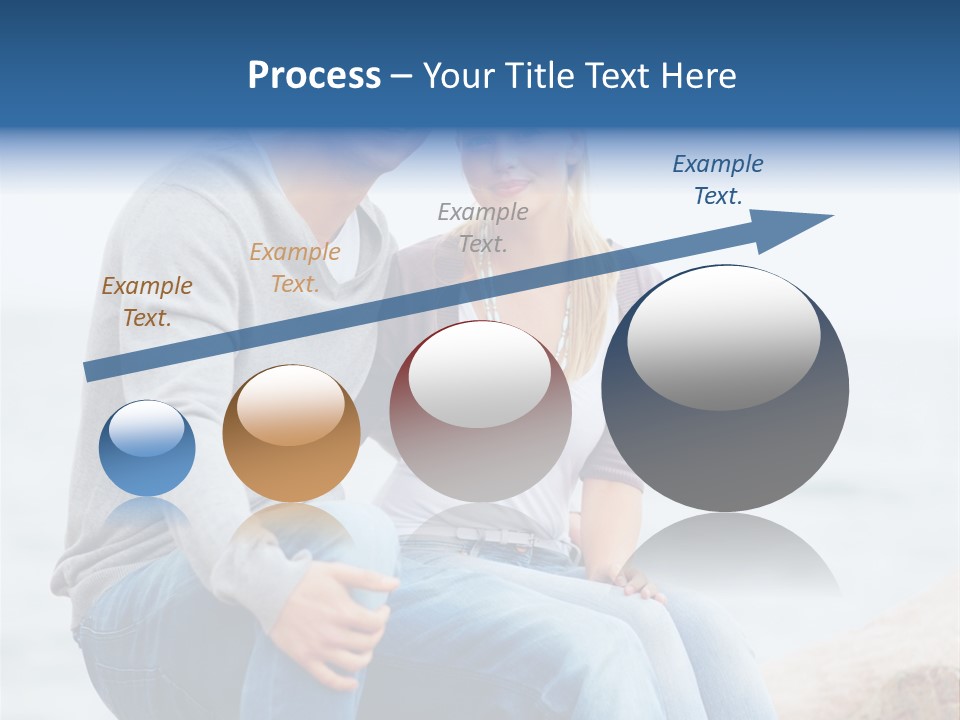 Process – Your Title Text Here

Example Text.

Example Text.

Example Text.

Example Text.